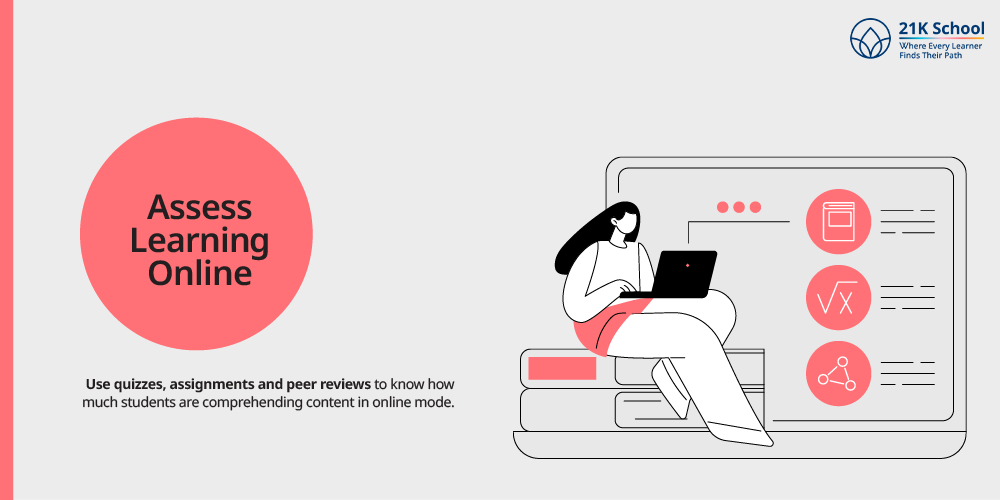 21K School
Where Every Learner Finds Their Path

Assess Learning Online

Use quizzes, assignments and peer reviews to know how much students are comprehending content in online mode.

$\sqrt{x}$